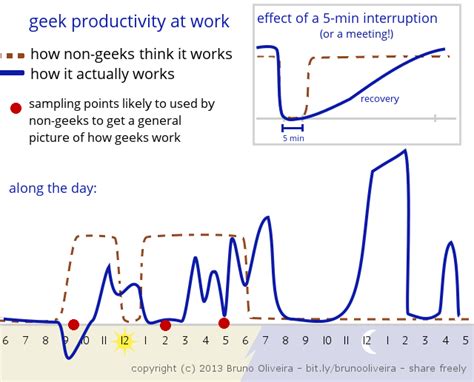 geek productivity at work

how non-geeks think it works
how it actually works

sampling points likely to used by non-geeks to get a general picture of how geeks work

effect of a 5-min interruption
(or a meeting!)

recovery

5 min

along the day:

6 7 8 9 10 11 12 1 2 3 4 5 6 7 8 9 10 11 12 1 2 3 4 5

copyright (c) 2013 Bruno Oliveira - bit.ly/brunooliveira - share freely